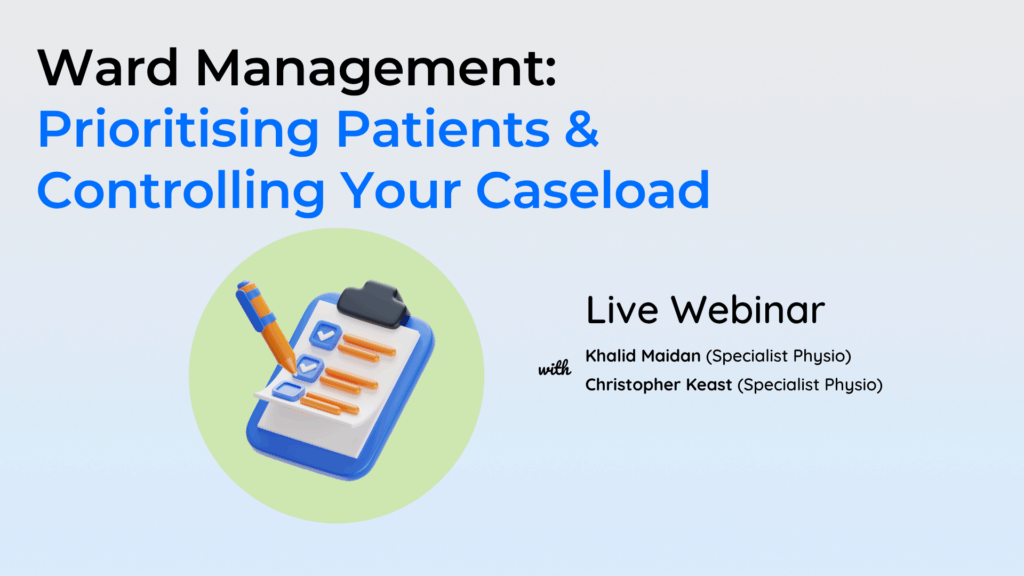 Ward Management:
Prioritising Patients & Controlling Your Caseload

Live Webinar

with Khalid Maidan (Specialist Physio)
Christopher Keast (Specialist Physio)